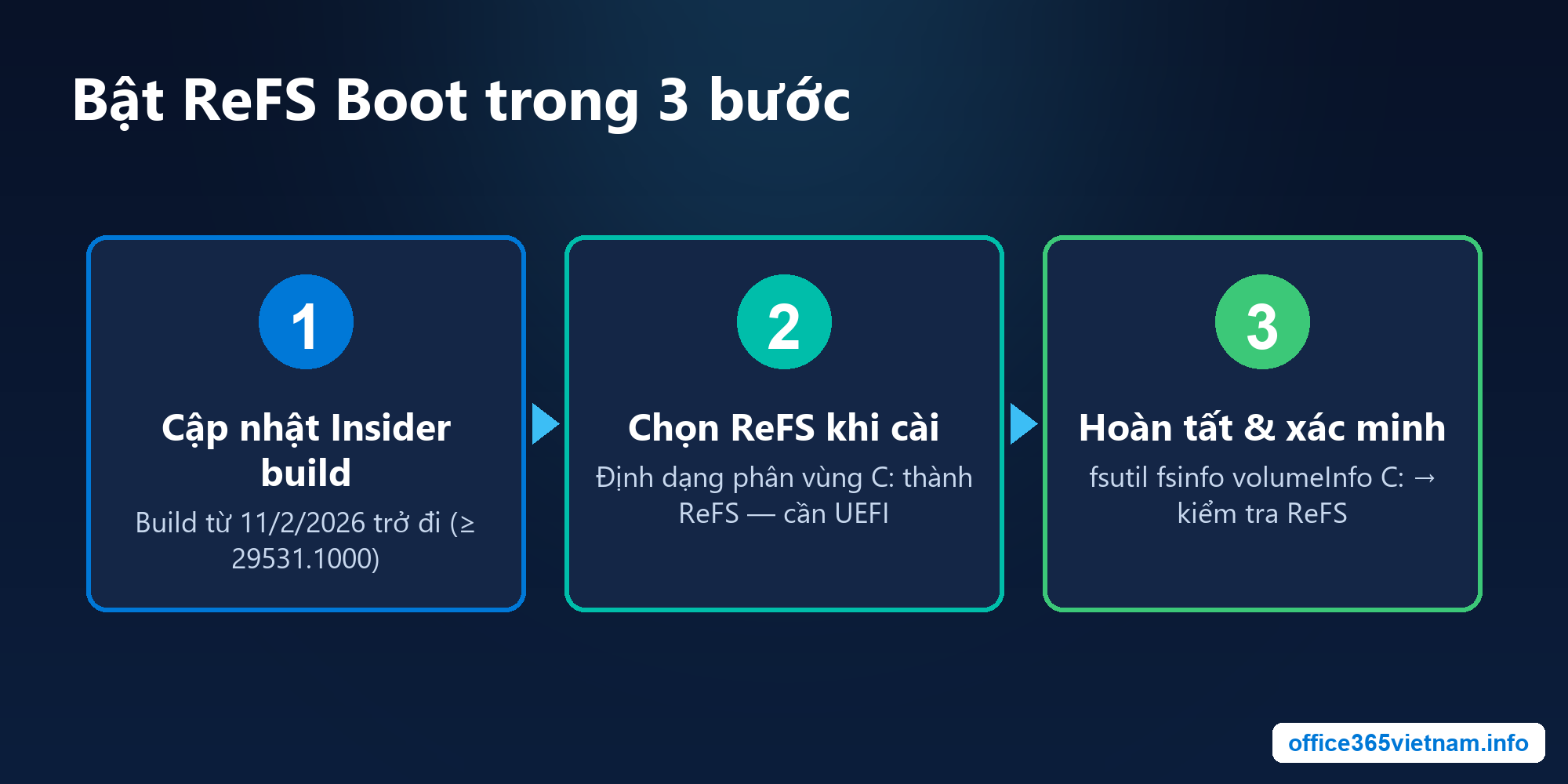 Bật ReFS Boot trong 3 bước

1

Cập nhật Insider build

Build từ 11/2/2026 trở đi (≥ 29531.1000)

2

Chọn ReFS khi cài

Định dạng phân vùng C: thành ReFS — cần UEFI

3

Hoàn tất & xác minh

fsutil fsinfo volumeInfo C: → kiểm tra ReFS

office365vietnam.info